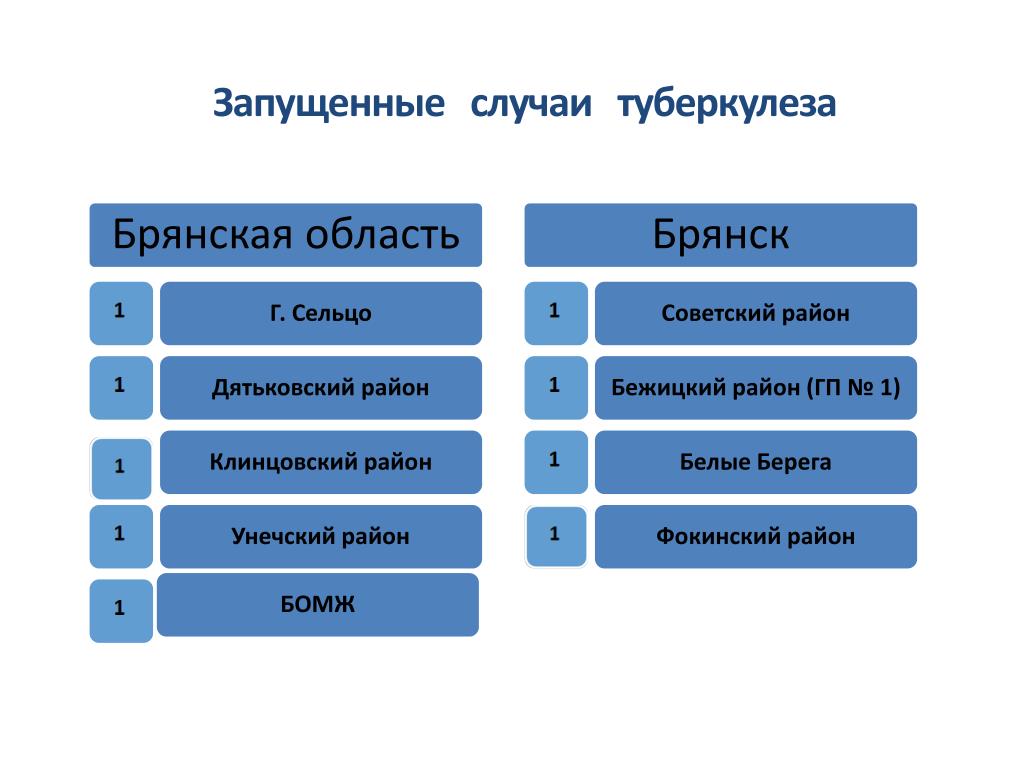 Запущенные случаи туберкулеза

Брянская область

1
Г. Сельцо

1
Дятьковский район

1
Клинцовский район

1
Унечский район

1
БОМЖ

Брянск

1
Советский район

1
Бежицкий район (ГП № 1)

1
Белые Берега

1
Фокинский район